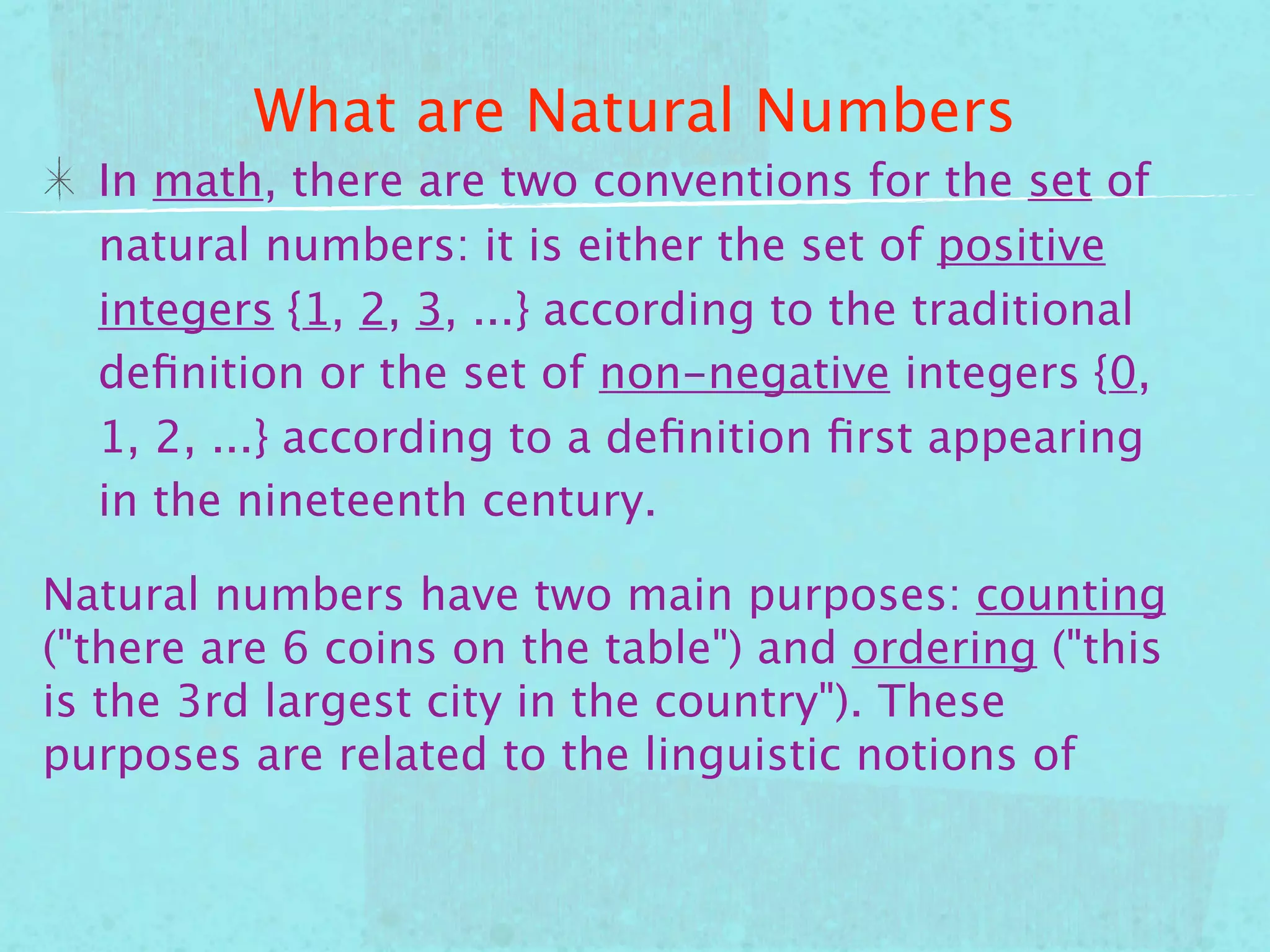 What are Natural Numbers

In math, there are two conventions for the set of natural numbers: it is either the set of positive integers {1, 2, 3, ...} according to the traditional definition or the set of non-negative integers {0, 1, 2, ...} according to a definition first appearing in the nineteenth century.

Natural numbers have two main purposes: counting ("there are 6 coins on the table") and ordering ("this is the 3rd largest city in the country"). These purposes are related to the linguistic notions of